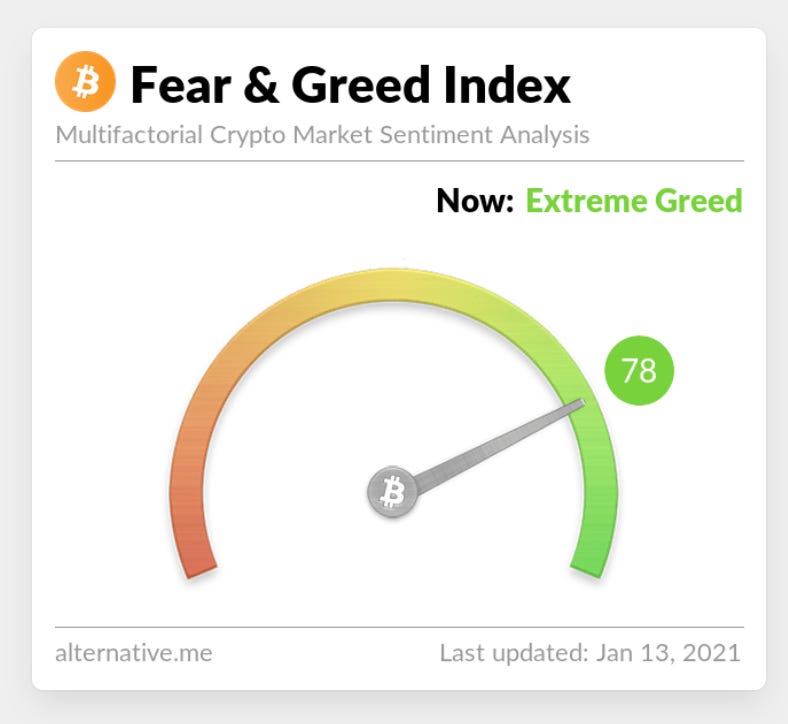 Fear & Greed Index
Multifactorial Crypto Market Sentiment Analysis

Now: Extreme Greed

78

alternative.me

Last updated: Jan 13, 2021